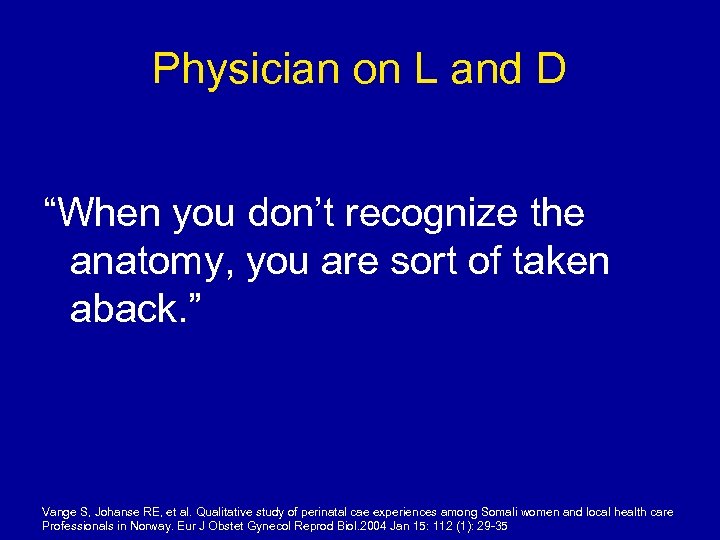 Physician on L and D

“When you don’t recognize the anatomy, you are sort of taken aback.”

Vange S, Johanse RE, et al. Qualitative study of perinatal cae experiences among Somali women and local health care Professionals in Norway. Eur J Obstet Gynecol Reprod Biol.2004 Jan 15: 112 (1): 29-35